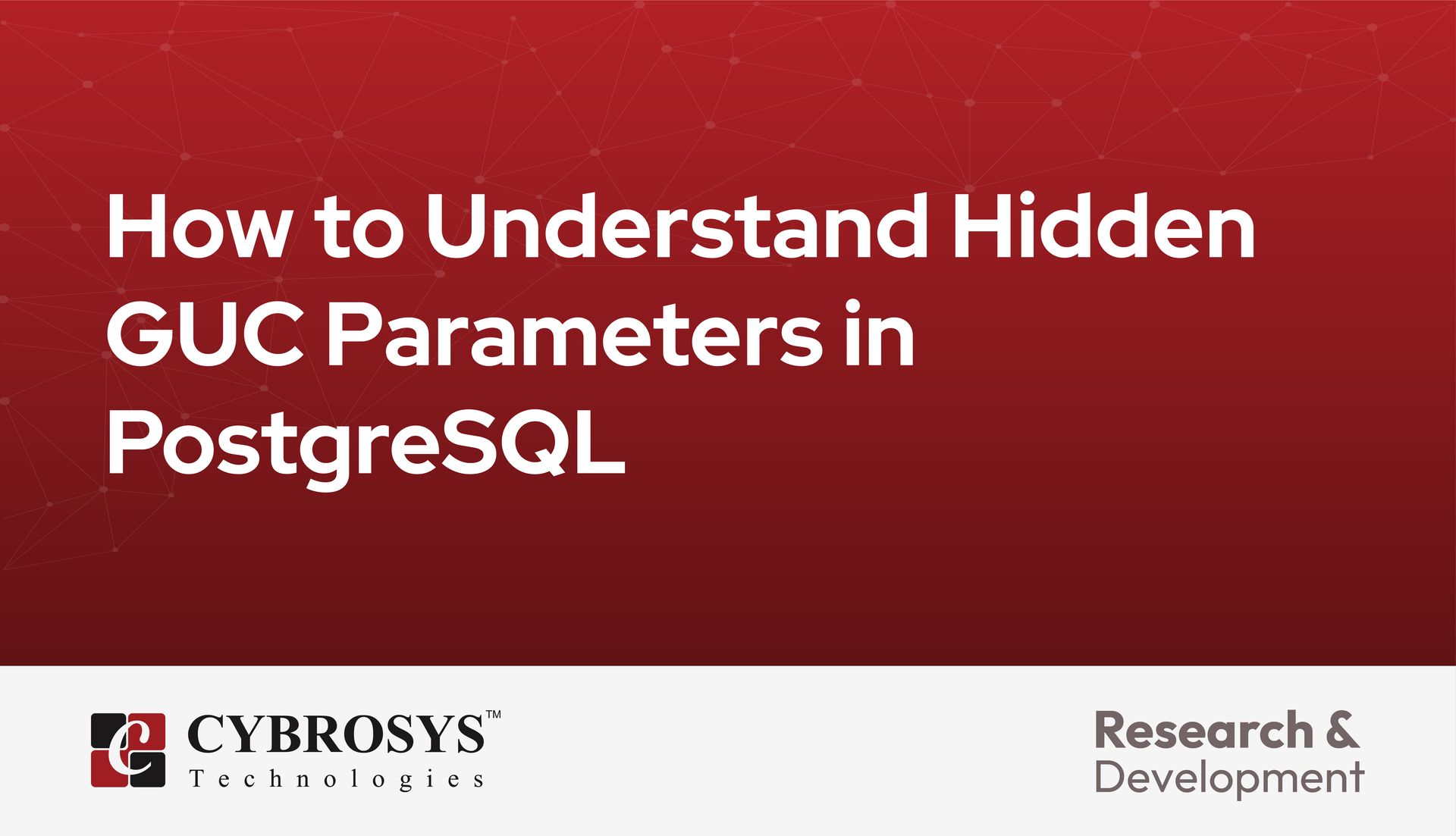 How to Understand Hidden GUC Parameters in PostgreSQL

CYBROSYS™
Technologies

Research & Development